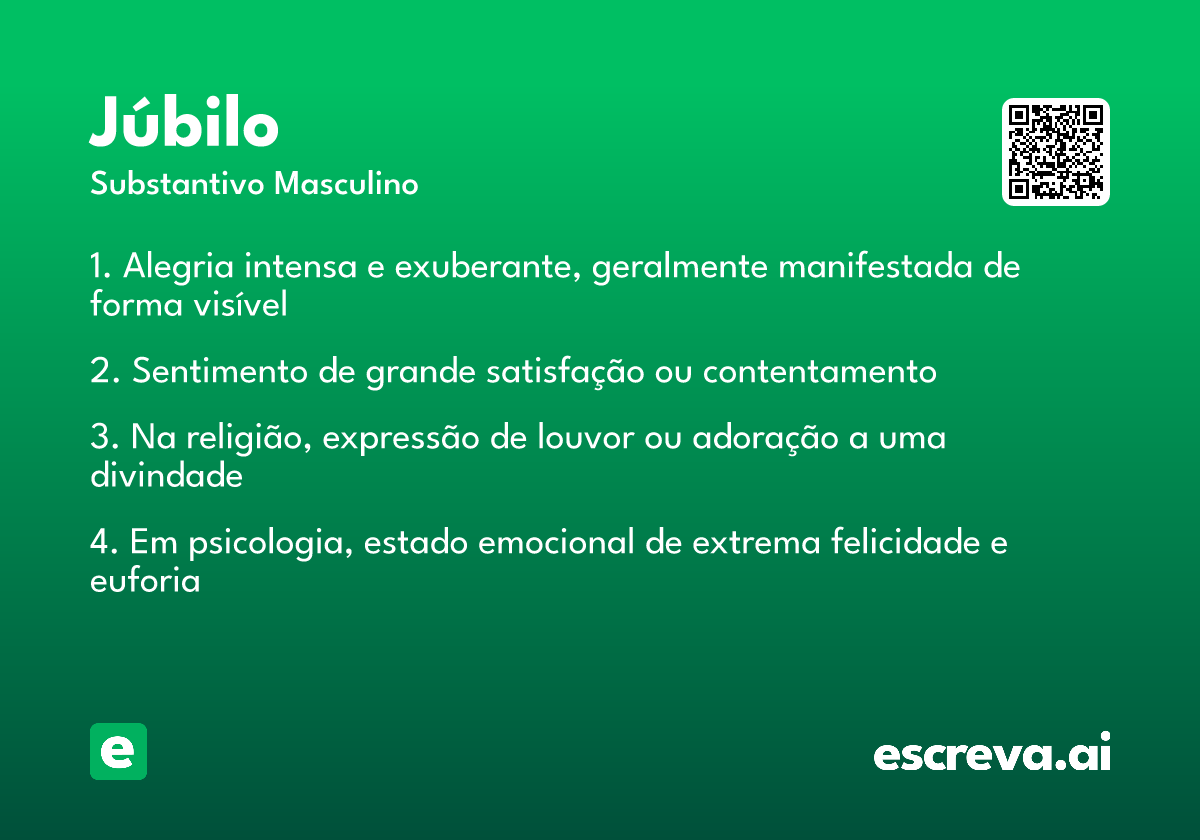 Júbilo
Substantivo Masculino

1. Alegria intensa e exuberante, geralmente manifestada de forma visível

2. Sentimento de grande satisfação ou contentamento

3. Na religião, expressão de louvor ou adoração a uma divindade

4. Em psicologia, estado emocional de extrema felicidade e euforia

e

escreva.ai